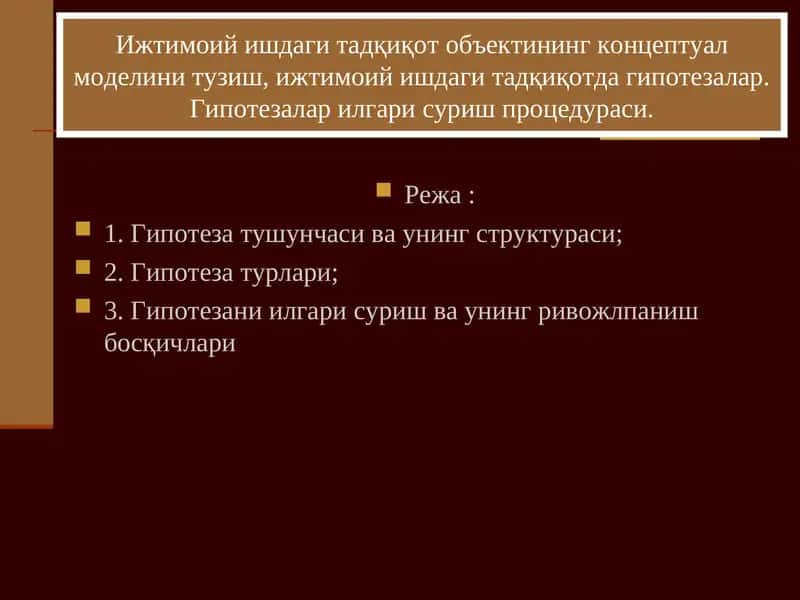 Ижтимоий ишдаги тадқиқот объектининг концептуал моделини тузиш, ижтимоий ишдаги тадқиқотда гипотезалар. Гипотезалар илгари суриш процедураси.

Режа :

1. Гипотеза тушунчаси ва унинг структураси;

2. Гипотеза турлари;

3. Гипотезани илгари суриш ва унинг ривожлпаниш босқичлари